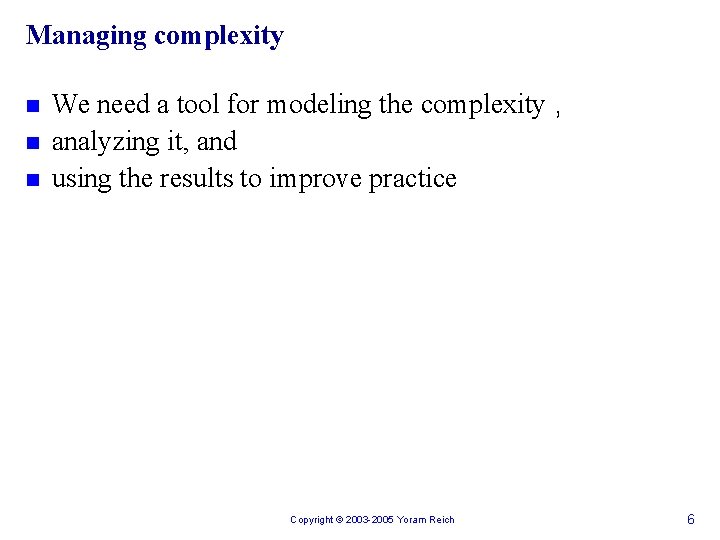 Managing complexity

- We need a tool for modeling the complexity ,
- analyzing it, and
- using the results to improve practice

Copyright © 2003-2005 Yoram Reich

6